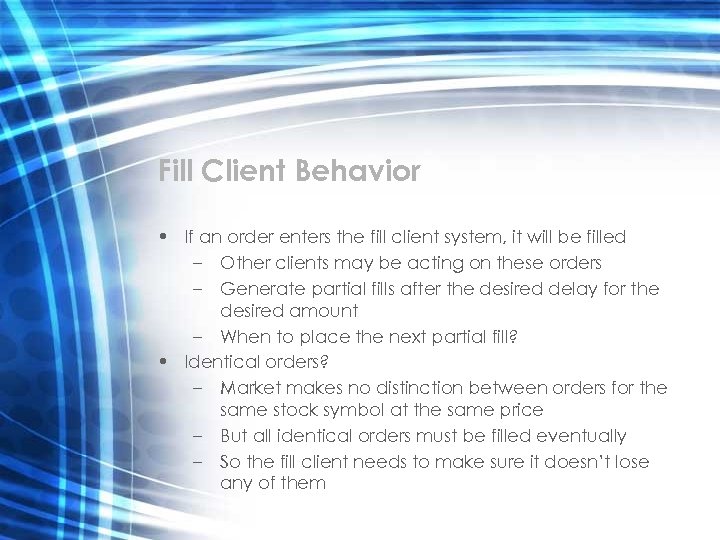 Fill Client Behavior

• If an order enters the fill client system, it will be filled
– Other clients may be acting on these orders
– Generate partial fills after the desired delay for the desired amount
– When to place the next partial fill?
• Identical orders?
– Market makes no distinction between orders for the same stock symbol at the same price
– But all identical orders must be filled eventually
– So the fill client needs to make sure it doesn't lose any of them